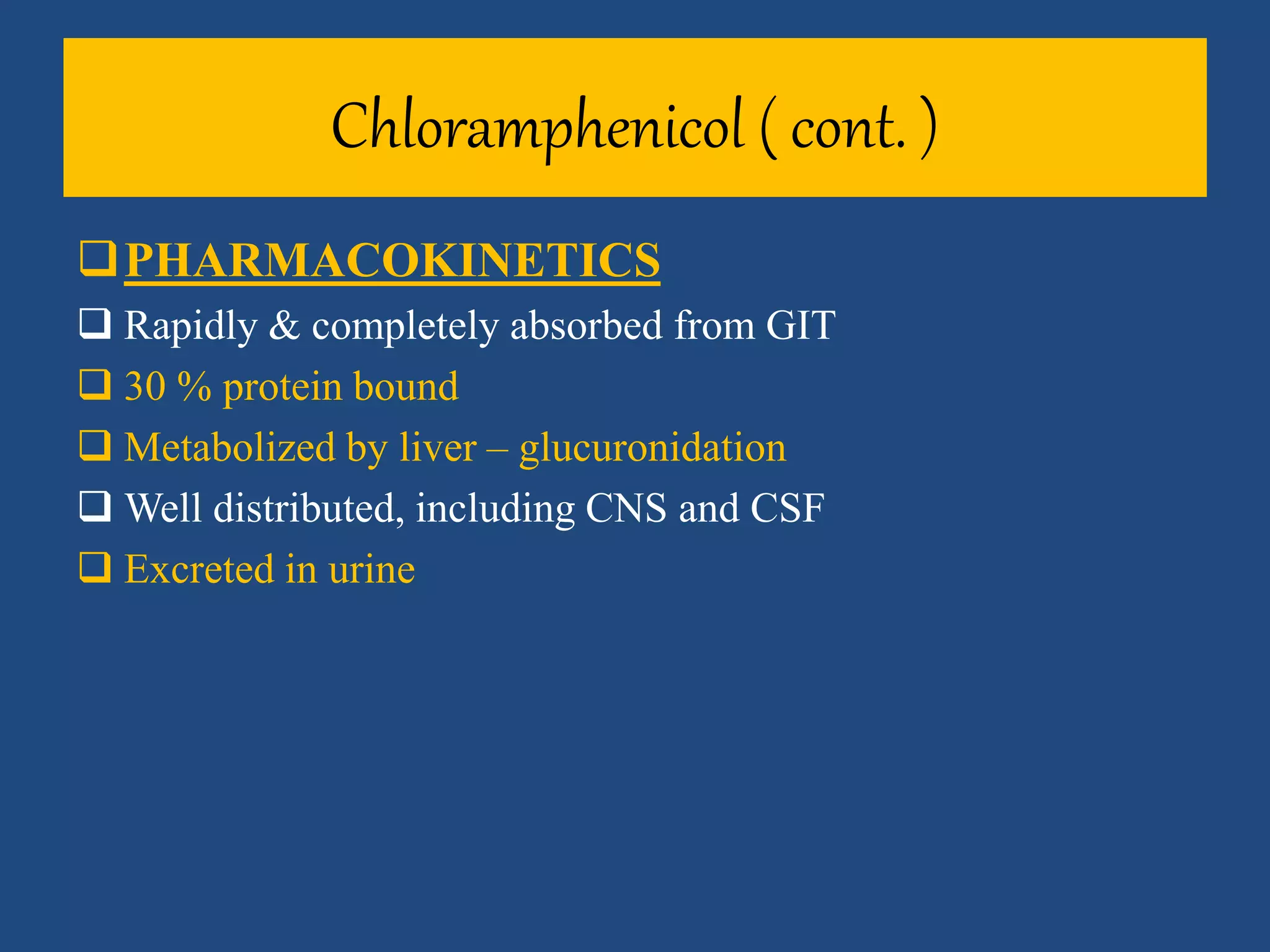 Chloramphenicol ( cont. )

❑ PHARMACOKINETICS

❑ Rapidly & completely absorbed from GIT

❑ 30 % protein bound

❑ Metabolized by liver – glucuronidation

❑ Well distributed, including CNS and CSF

❑ Excreted in urine